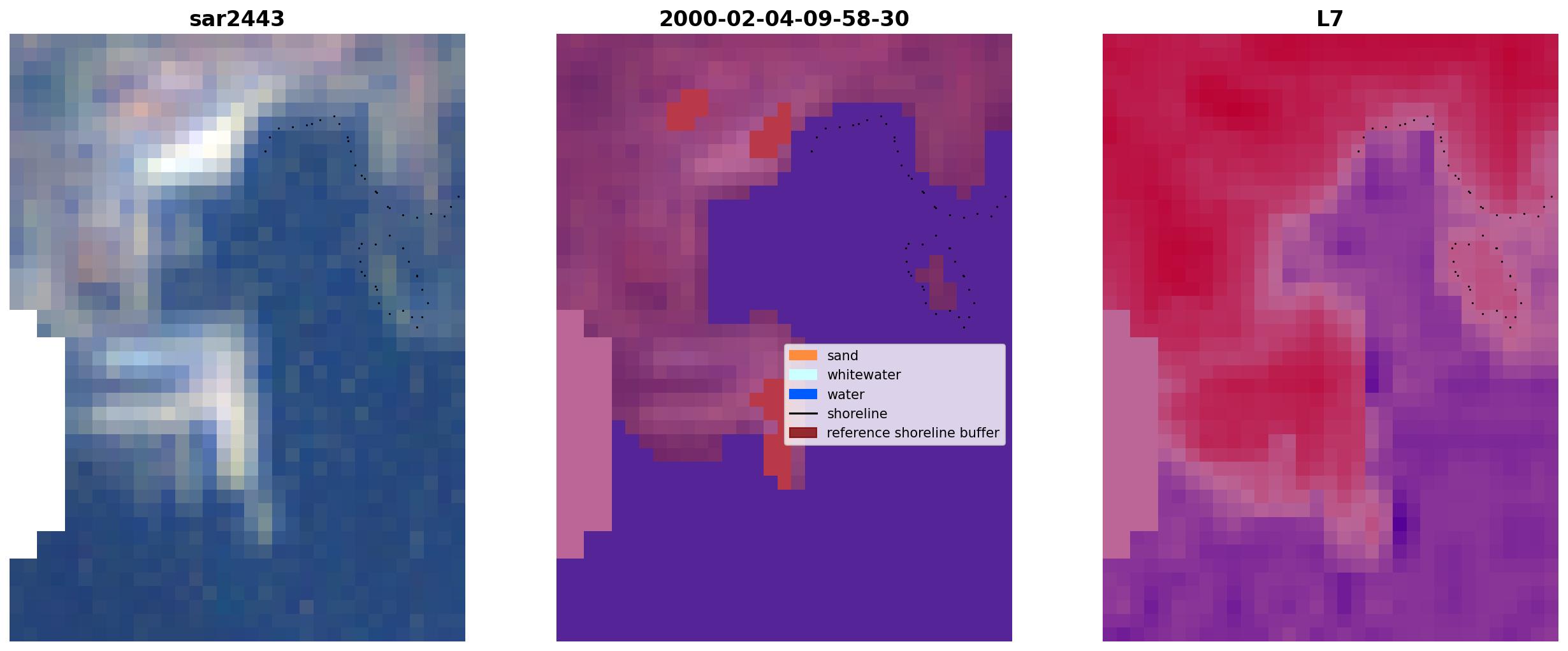 sar2443

2000-02-04-09-58-30

sand
whitewater
water
shoreline
reference shoreline buffer

L7